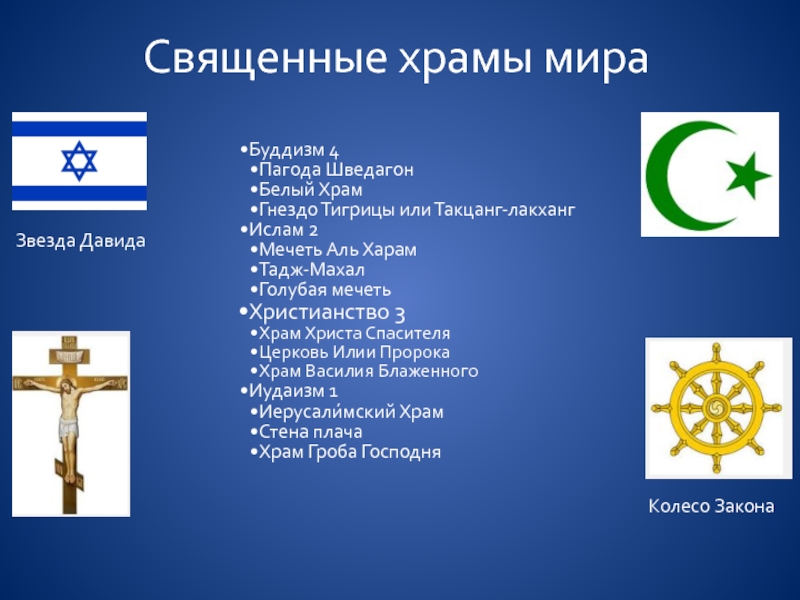 Священные храмы мира

Звезда Давида

•Буддизм 4
•Пагода Шведагон
•Белый Храм
•Гнездо Тигрицы или Такцанг-лакханг
•Ислам 2
•Мечеть Аль Харам
•Тадж-Махал
•Голубая мечеть
•Христианство 3
•Храм Христа Спасителя
•Церковь Илии Пророка
•Храм Василия Блаженного
•Иудаизм 1
•Иерусали́мский Храм
•Стена плача
•Храм Гроба Господня

Колесо Закона